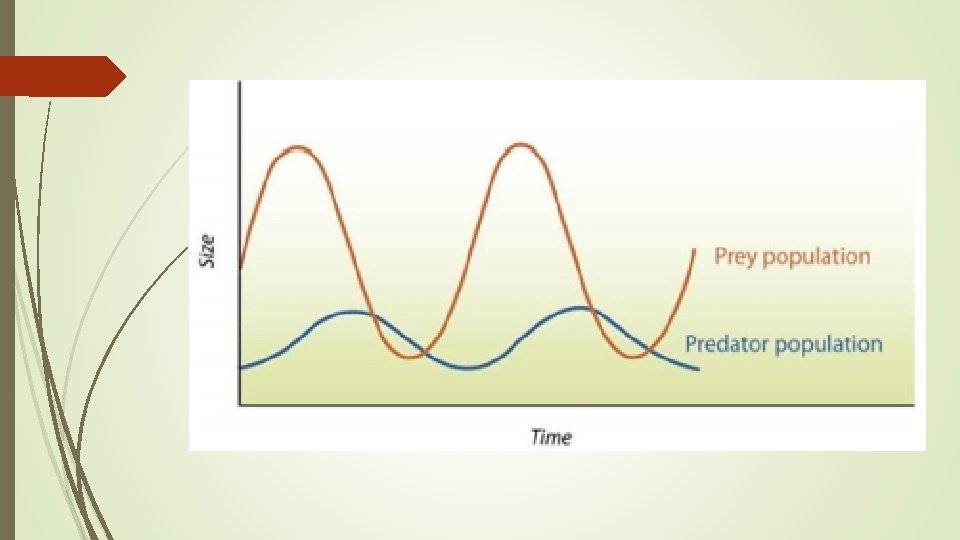 Size

Prey population

Predator population

Time